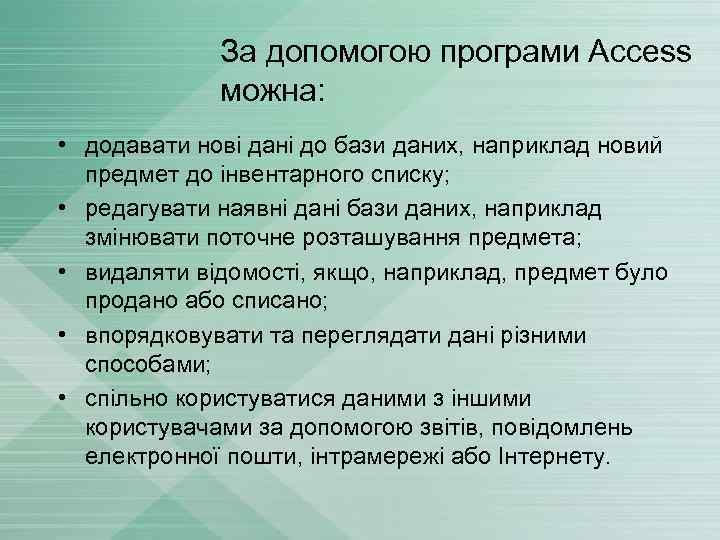 За допомогою програми Access можна:

• додавати нові дані до бази даних, наприклад новий предмет до інвентарного списку;
• редагувати наявні дані бази даних, наприклад змінювати поточне розташування предмета;
• видаляти відомості, якщо, наприклад, предмет було продано або списано;
• впорядковувати та переглядати дані різними способами;
• спільно користуватися даними з іншими користувачами за допомогою звітів, повідомлень електронної пошти, інтрамережі або Інтернету.